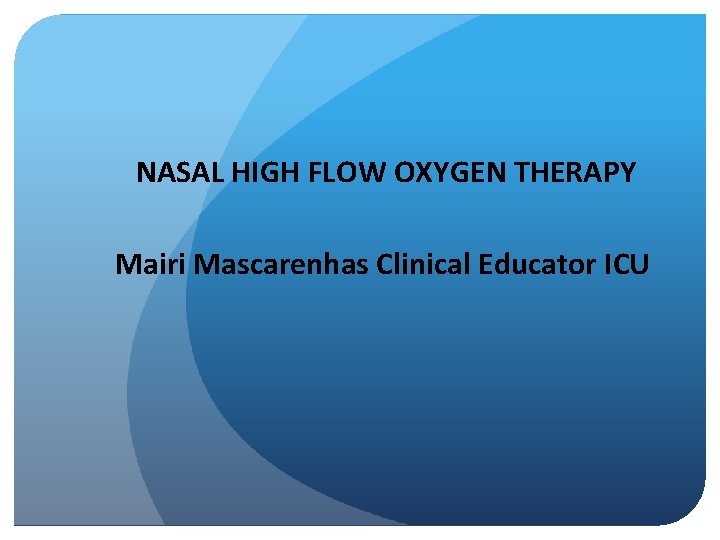 NASAL HIGH FLOW OXYGEN THERAPY

Mairi Mascarenhas Clinical Educator ICU